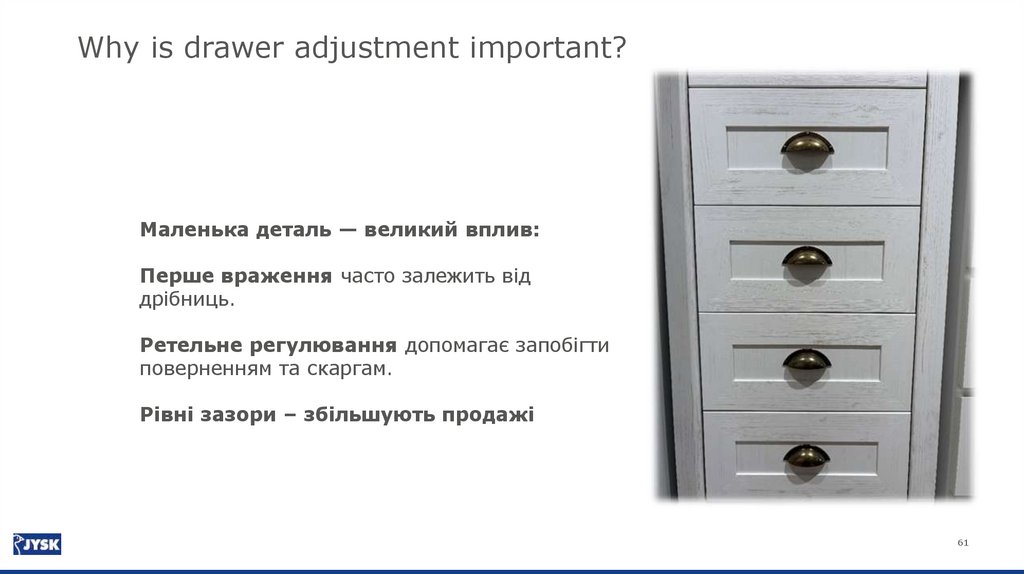 Why is drawer adjustment important?

Маленька деталь — великий вплив:

Перше враження часто залежить від дрібниць.

Ретельне регулювання допомагає запобігти поверненням та скаргам.

Рівні зазори – збільшують продажі

JYSK

61